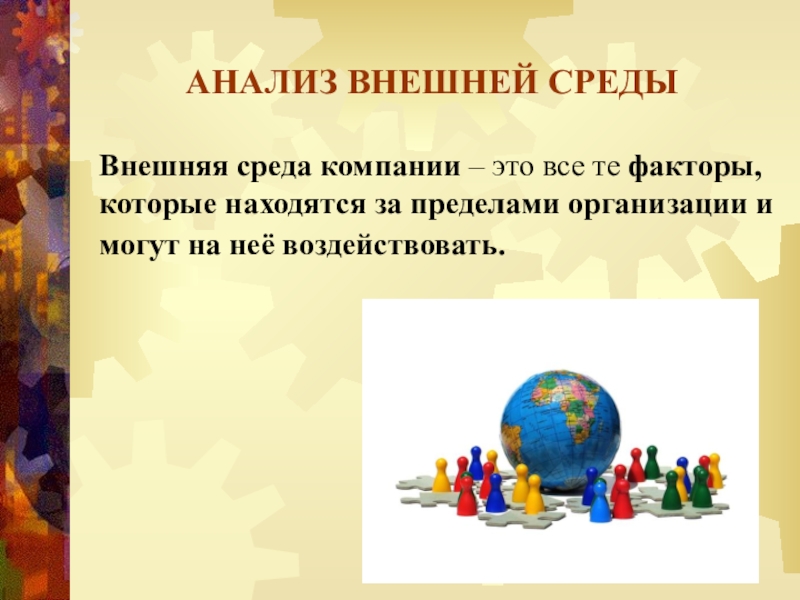 АНАЛИЗ ВНЕШНЕЙ СРЕДЫ

Внешняя среда компании – это все те факторы, которые находятся за пределами организации и могут на неё воздействовать.